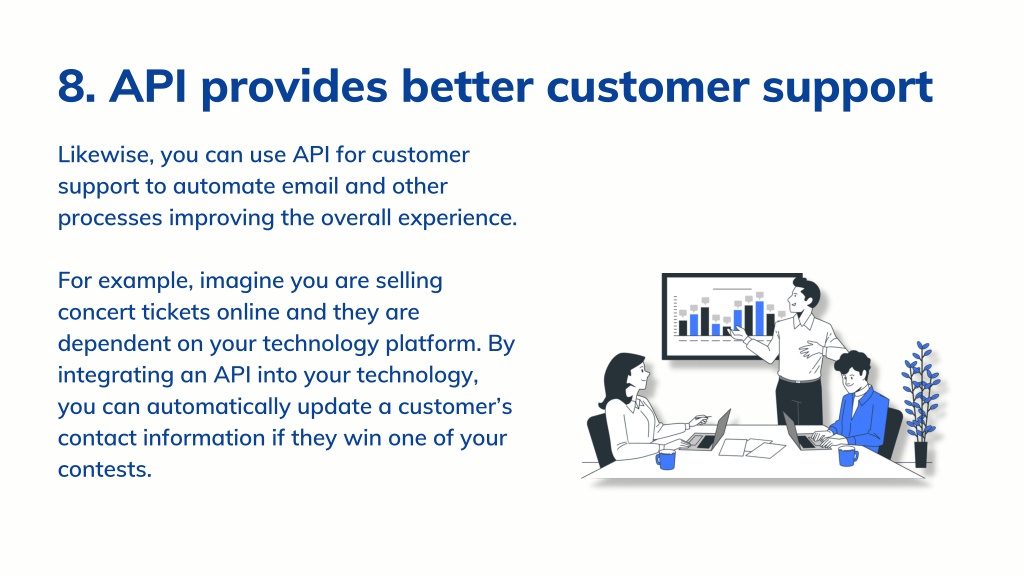 8. API provides better customer support

Likewise, you can use API for customer support to automate email and other processes improving the overall experience.

For example, imagine you are selling concert tickets online and they are dependent on your technology platform. By integrating an API into your technology, you can automatically update a customer's contact information if they win one of your contests.